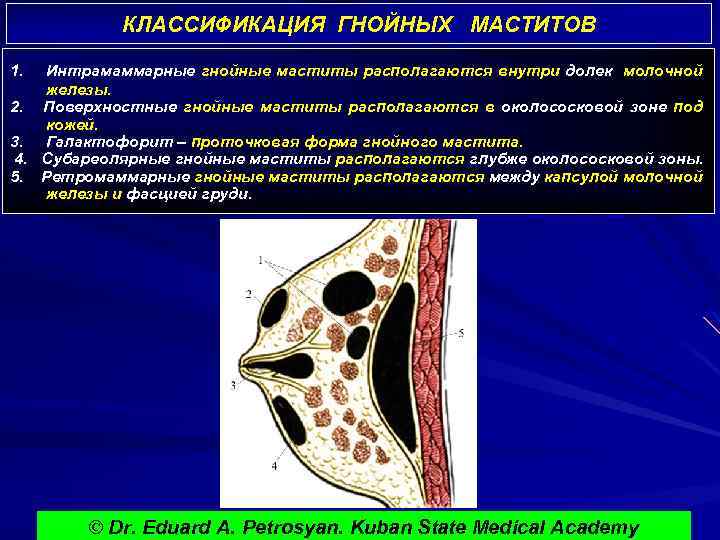 КЛАССИФИКАЦИЯ ГНОЙНЫХ МАСТИТОВ

1. Интрамаммарные гнойные маститы располагаются внутри долек молочной железы.
2. Поверхностные гнойные маститы располагаются в околососковой зоне под кожей.
3. Галактофорит – проточковая форма гнойного мастита.
4. Субареолярные гнойные маститы располагаются глубже околососковой зоны.
5. Ретромаммарные гнойные маститы располагаются между капсулой молочной железы и фасцией груди.

1
2
3
4
5

© Dr. Eduard A. Petrosyan. Kuban State Medical Academy